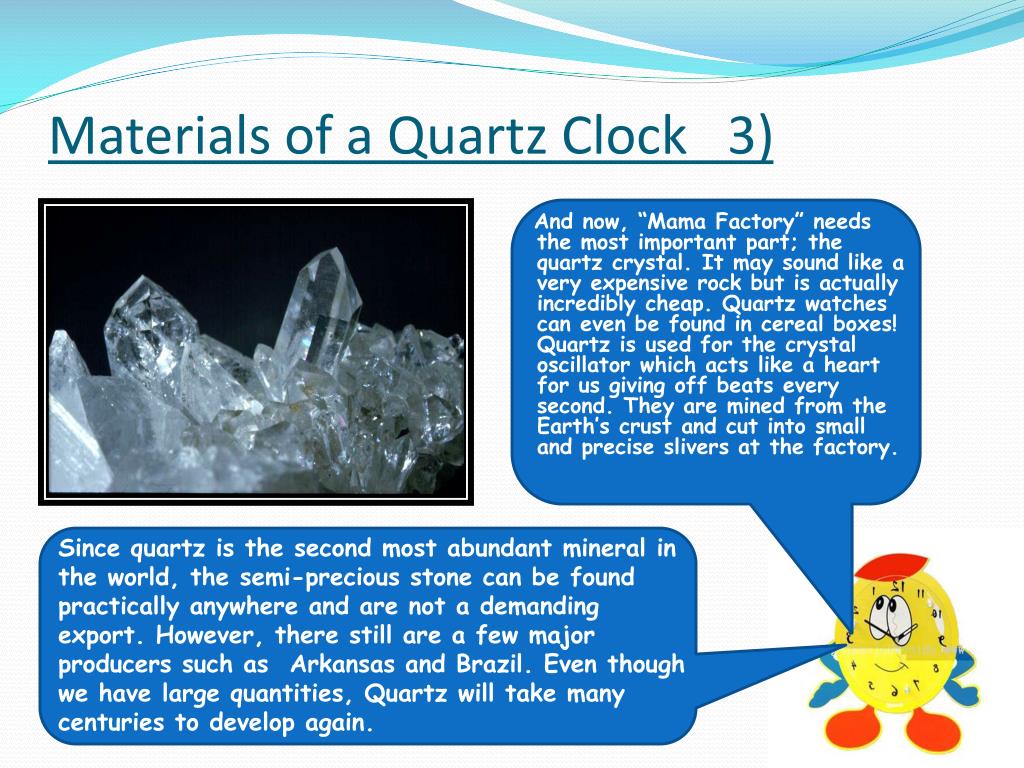 Materials of a Quartz Clock 3)

And now, “Mama Factory” needs the most important part; the quartz crystal. It may sound like a very expensive rock but is actually incredibly cheap. Quartz watches can even be found in cereal boxes! Quartz is used for the crystal oscillator which acts like a heart for us giving off beats every second. They are mined from the Earth’s crust and cut into small and precise slivers at the factory.

Since quartz is the second most abundant mineral in the world, the semi-precious stone can be found practically anywhere and are not a demanding export. However, there still are a few major producers such as Arkansas and Brazil. Even though we have large quantities, Quartz will take many centuries to develop again.